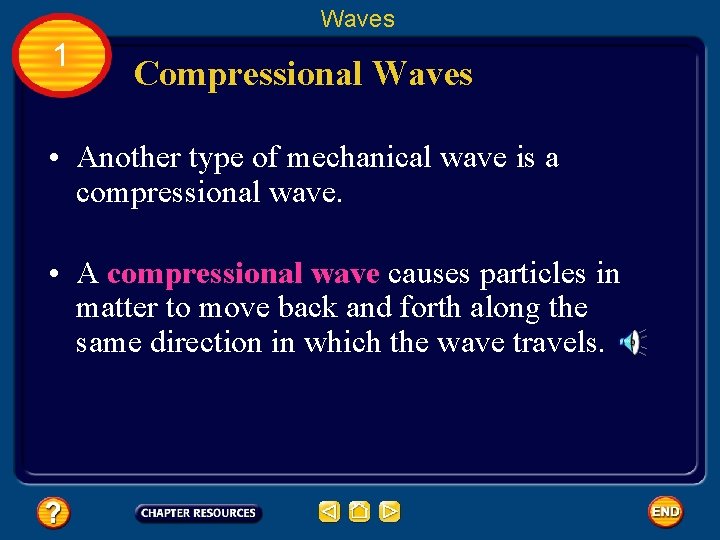 Waves

1

Compressional Waves

• Another type of mechanical wave is a compressional wave.

• A compressional wave causes particles in matter to move back and forth along the same direction in which the wave travels.

?

CHAPTER RESOURCES

END